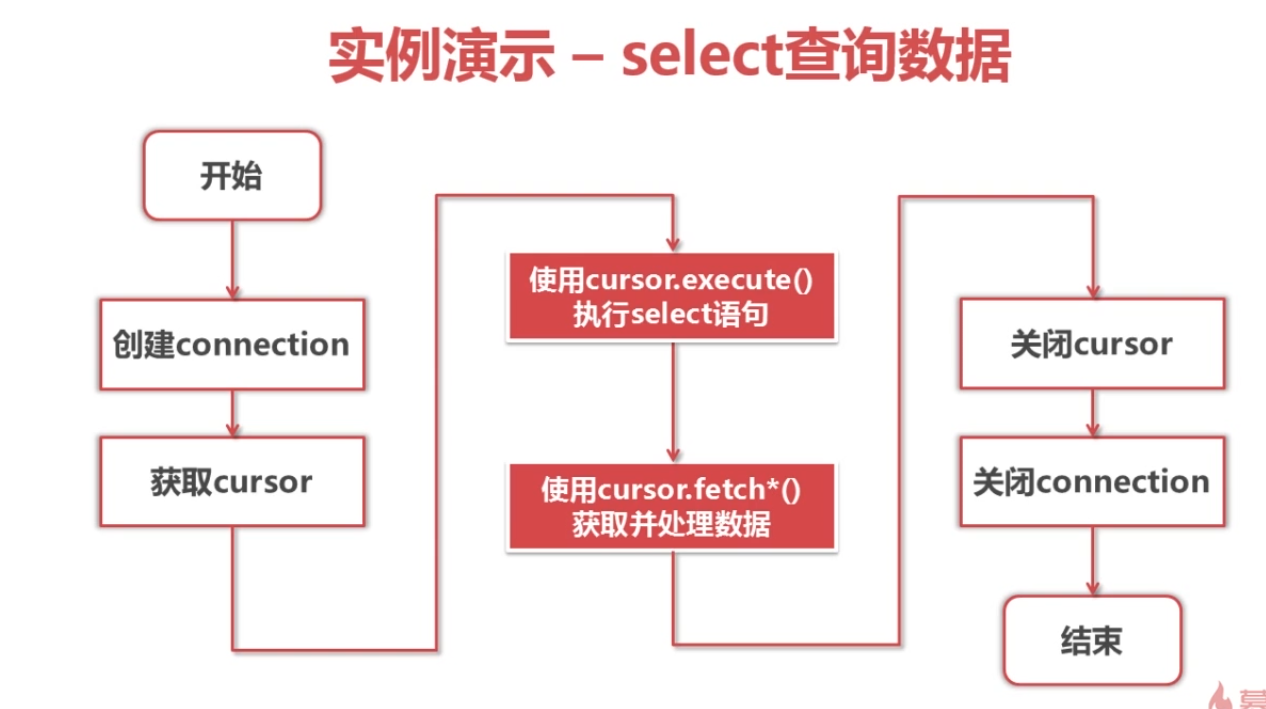 实例演示 – select查询数据

开始

创建connection

获取cursor

使用cursor.execute()
执行select语句

使用cursor.fetch*()
获取并处理数据

关闭cursor

关闭connection

结束